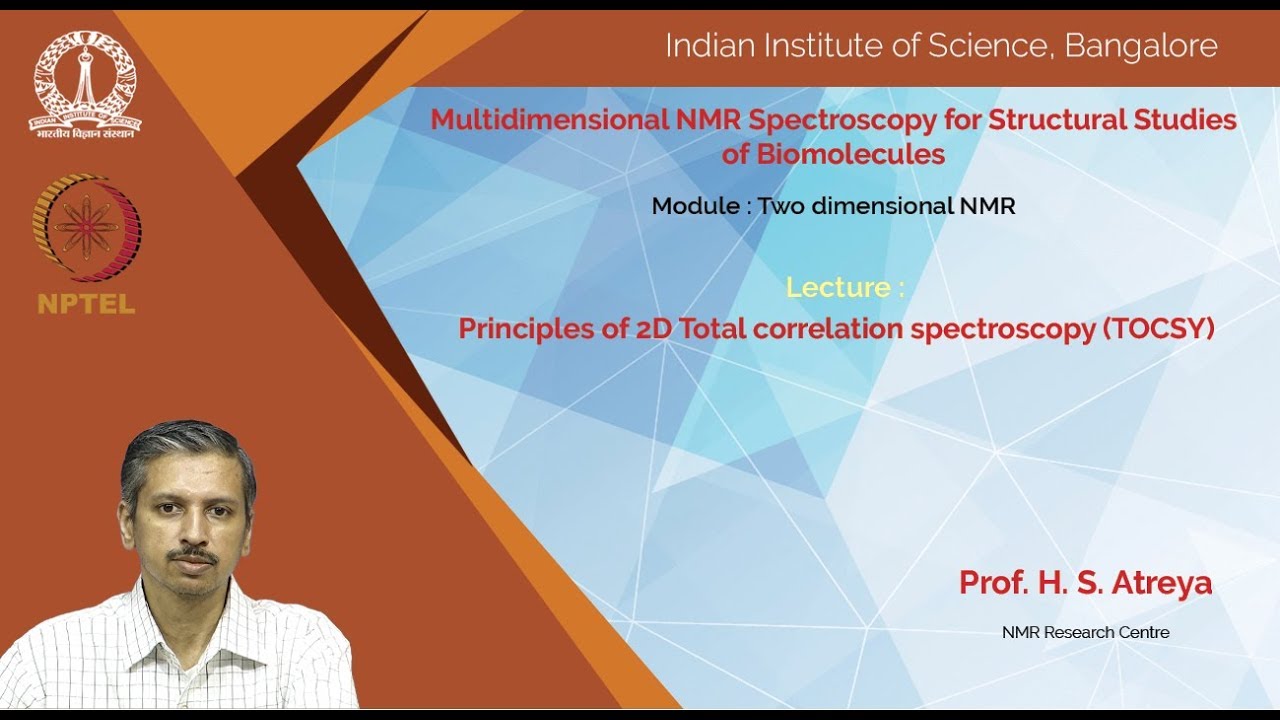 INDIAN INSTITUTE OF SCIENCE
भारतीय विज्ञान संस्थान

NPTEL

Indian Institute of Science, Bangalore

Multidimensional NMR Spectroscopy for Structural Studies of Biomolecules

Module : Two dimensional NMR

Lecture :

Principles of 2D Total correlation spectroscopy (TOCSY)

Prof. H. S. Atreya

NMR Research Centre